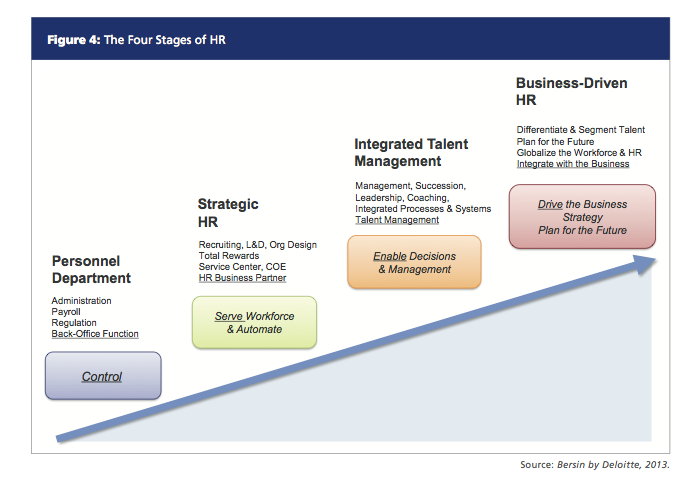 Figure 4: The Four Stages of HR

Personnel Department

Administration
Payroll
Regulation
Back-Office Function

Control

Strategic HR

Recruiting, L&D, Org Design
Total Rewards
Service Center, COE
HR Business Partner

Serve Workforce & Automate

Integrated Talent Management

Management, Succession, Leadership, Coaching, Integrated Processes & Systems
Talent Management

Enable Decisions & Management

Business-Driven HR

Differentiate & Segment Talent
Plan for the Future
Globalize the Workforce & HR
Integrate with the Business

Drive the Business Strategy
Plan for the Future

Source: Bersin by Deloitte, 2013.